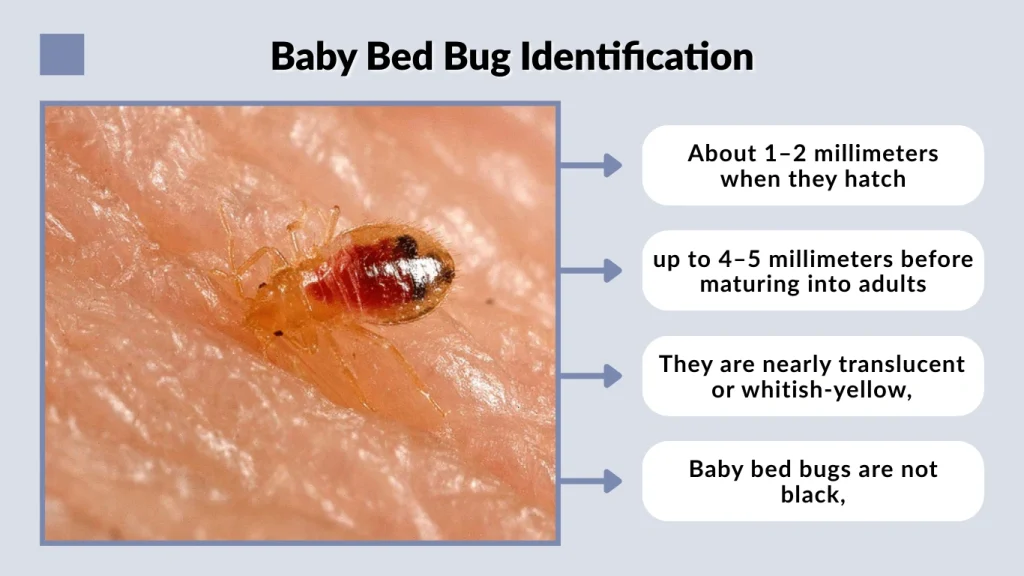 Baby Bed Bug Identification

About 1–2 millimeters when they hatch

up to 4–5 millimeters before maturing into adults

They are nearly translucent or whitish-yellow,

Baby bed bugs are not black,